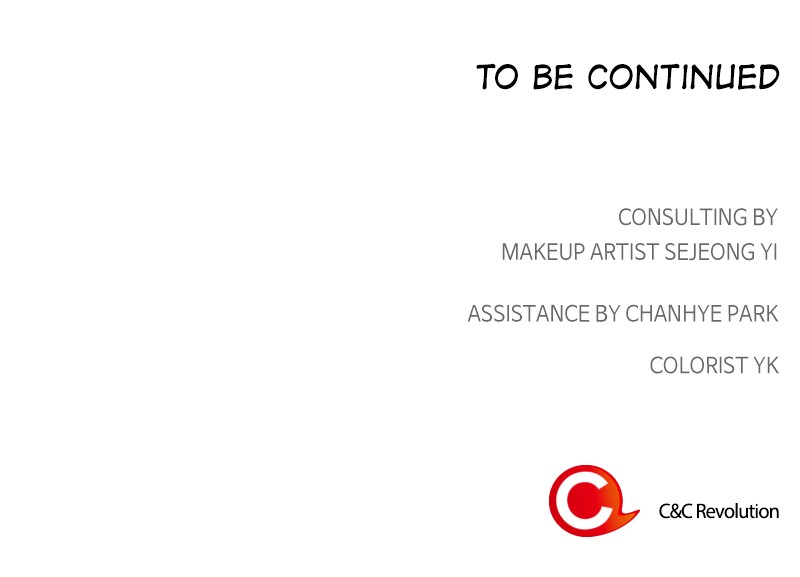 TO BE CONTINUED

CONSULTING BY
MAKEUP ARTIST SEJEONG YI

ASSISTANCE BY CHANHYE PARK

COLORIST YK

C&C Revolution